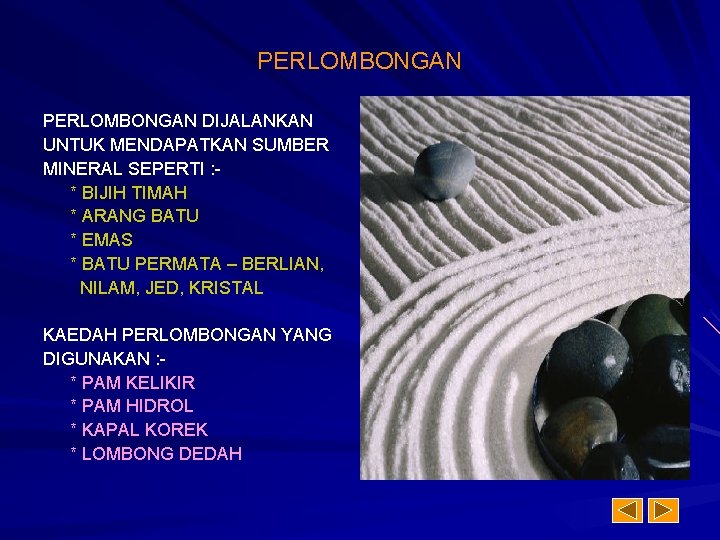 PERLOMBONGAN

PERLOMBONGAN DIJALANKAN UNTUK MENDAPATKAN SUMBER MINERAL SEPERTI :-
* BIJIH TIMAH
* ARANG BATU
* EMAS
* BATU PERMATA – BERLIAN, NILAM, JED, KRISTAL

KAEDAH PERLOMBONGAN YANG DIGUNAKAN :-
* PAM KELIKIR
* PAM HIDROL
* KAPAL KOREK
* LOMBONG DEDAH